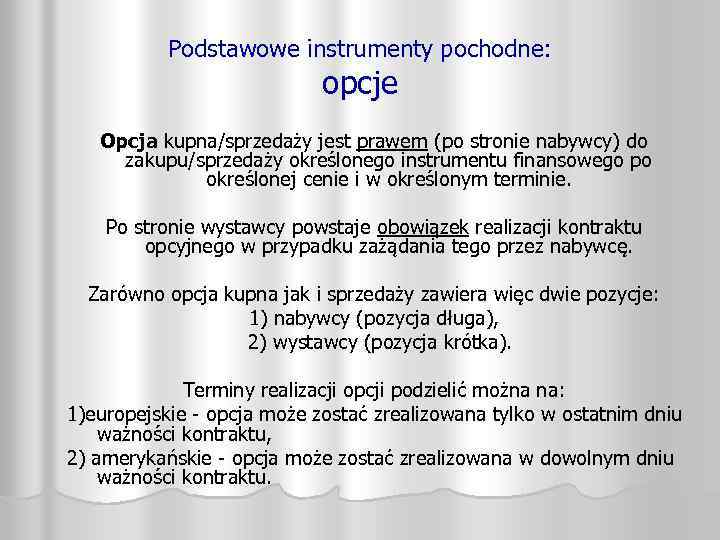 Podstawowe instrumenty pochodne:
opcje

Opcja kupna/sprzedaży jest prawem (po stronie nabywcy) do zakupu/sprzedaży określonego instrumentu finansowego po określonej cenie i w określonym terminie.

Po stronie wystawcy powstaje obowiązek realizacji kontraktu opcyjnego w przypadku zażądania tego przez nabywcę.

Zarówno opcja kupna jak i sprzedaży zawiera więc dwie pozycje:
1) nabywcy (pozycja długa),
2) wystawcy (pozycja krótka).

Terminy realizacji opcji podzielić można na:
1)europejskie - opcja może zostać zrealizowana tylko w ostatnim dniu ważności kontraktu,
2) amerykańskie - opcja może zostać zrealizowana w dowolnym dniu ważności kontraktu.